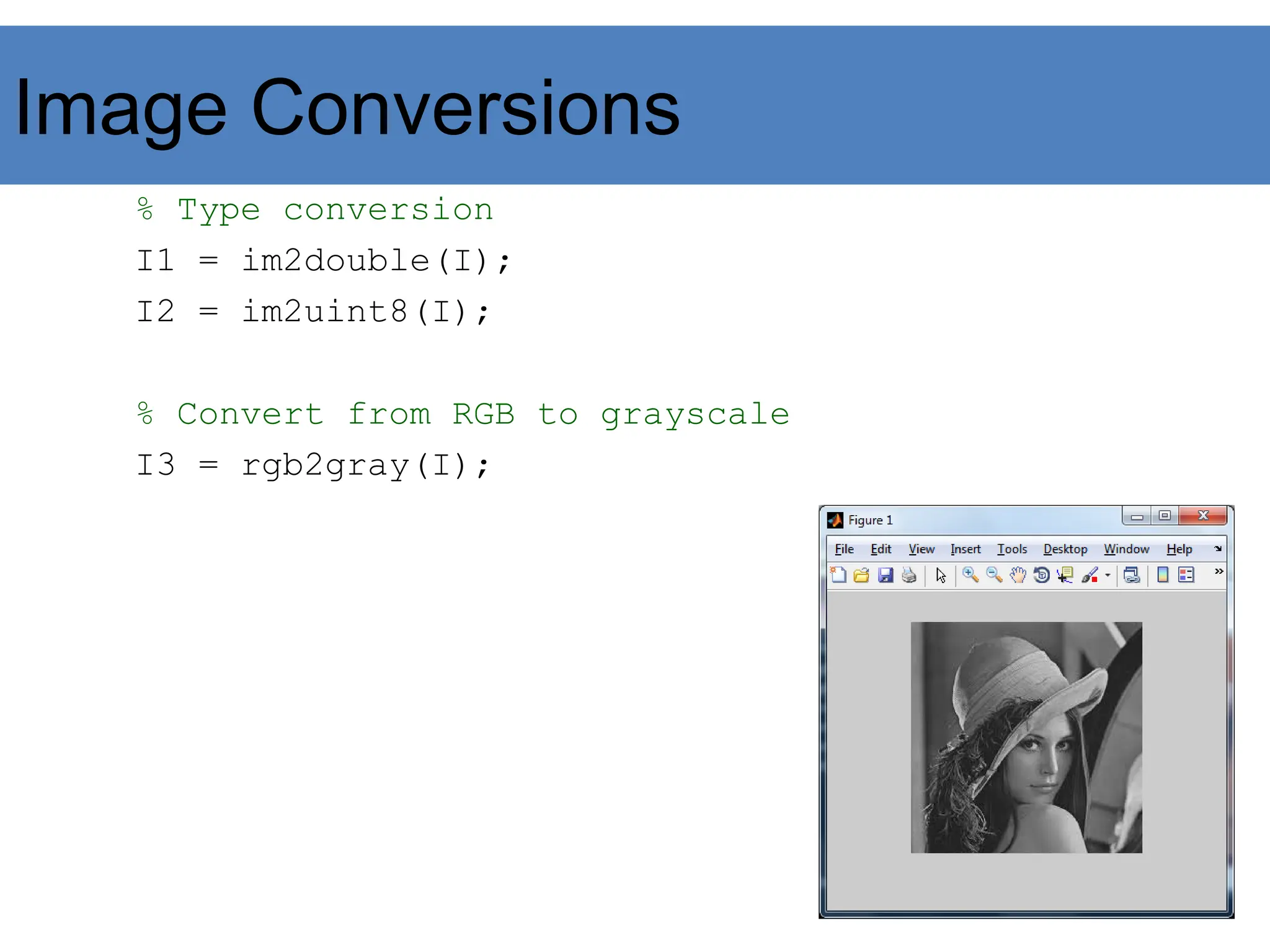 Image Conversions

% Type conversion
I1 = im2double(I);
I2 = im2uint8(I);

% Convert from RGB to grayscale
I3 = rgb2gray(I);

Figure 1

File Edit View Insert Tools Desktop Window Help